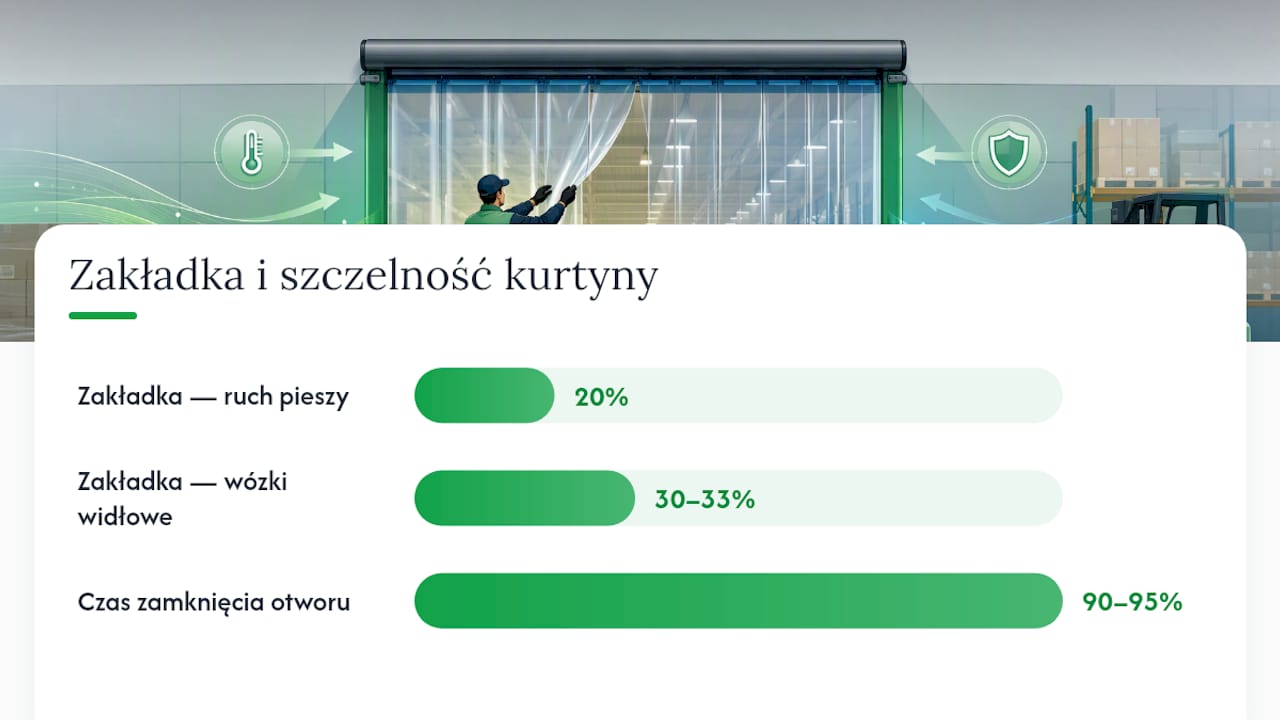 Zakładka i szczelność kurtyny

Zakładka — ruch pieszy
20%

Zakładka — wózki widłowe
30–33%

Czas zamknięcia otworu
90–95%